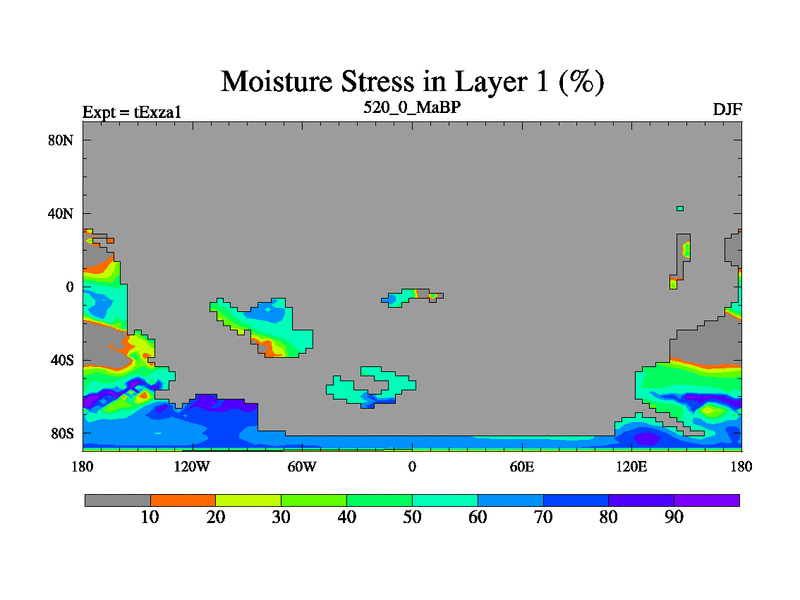 Moisture Stress in Layer 1 (%)

Expt = tExza1

520_0_MaBP

DJF

80N
40N
0
40S
80S

180
120W
60W
0
60E
120E
180

10
20
30
40
50
60
70
80
90